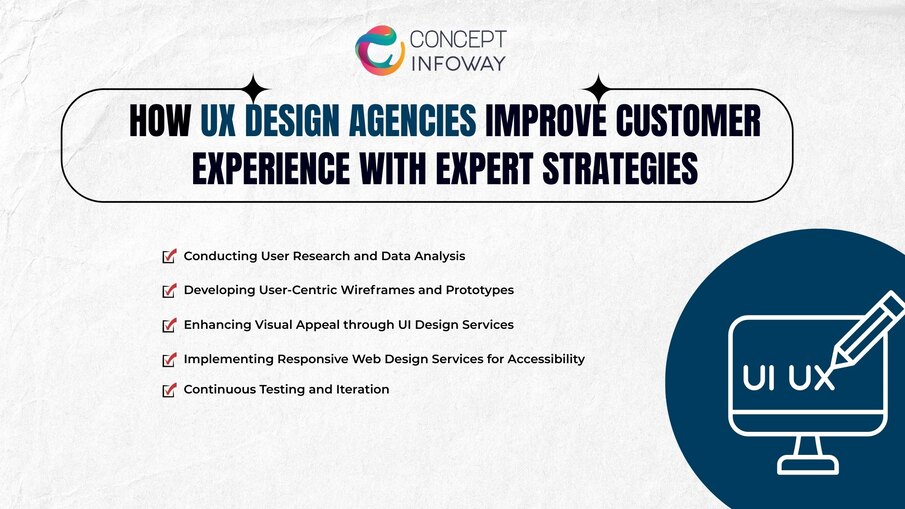 CONCEPT INFOWAY

HOW UX DESIGN AGENCIES IMPROVE CUSTOMER EXPERIENCE WITH EXPERT STRATEGIES

Conducting User Research and Data Analysis

Developing User-Centric Wireframes and Prototypes

Enhancing Visual Appeal through UI Design Services

Implementing Responsive Web Design Services for Accessibility

Continuous Testing and Iteration

UI UX